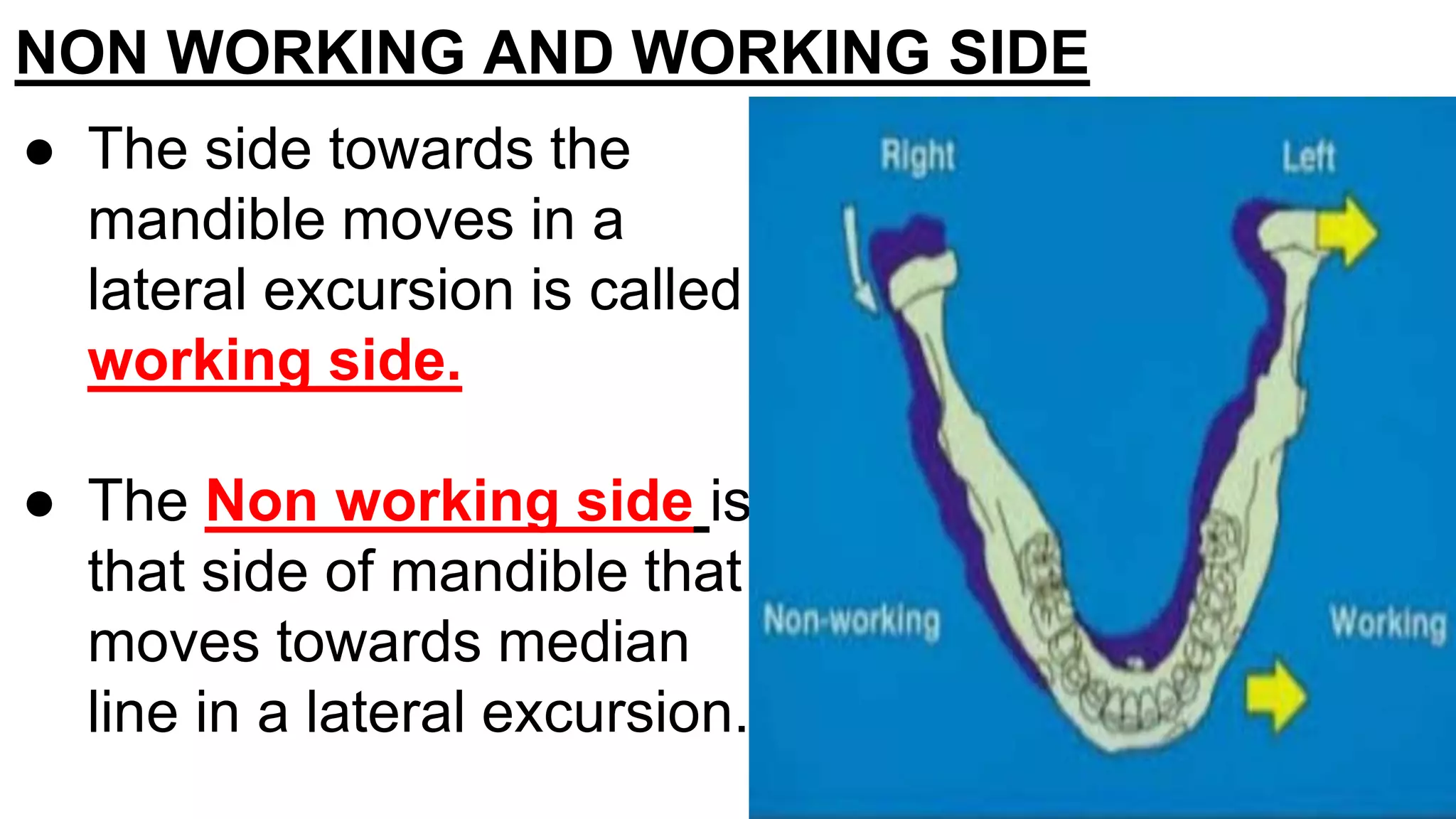 NON WORKING AND WORKING SIDE

● The side towards the mandible moves in a lateral excursion is called working side.

● The Non working side is that side of mandible that moves towards median line in a lateral excursion.

Right

Left

Non-working

Working